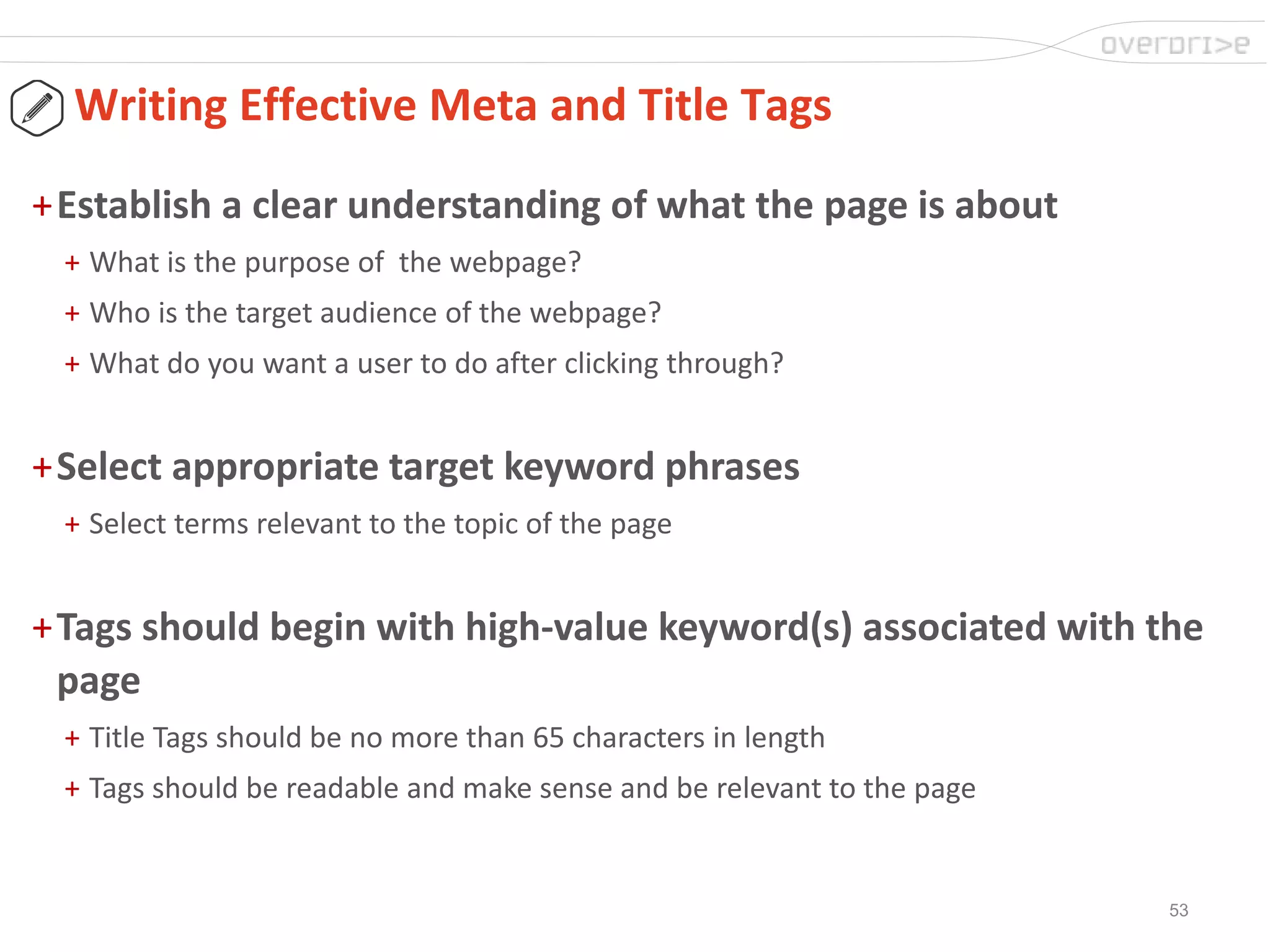 overdri>e

Writing Effective Meta and Title Tags

+ Establish a clear understanding of what the page is about

+ What is the purpose of  the webpage?

+ Who is the target audience of the webpage?

+ What do you want a user to do after clicking through?

+ Select appropriate target keyword phrases

+ Select terms relevant to the topic of the page

+ Tags should begin with high-value keyword(s) associated with the page

+ Title Tags should be no more than 65 characters in length

+ Tags should be readable and make sense and be relevant to the page

53